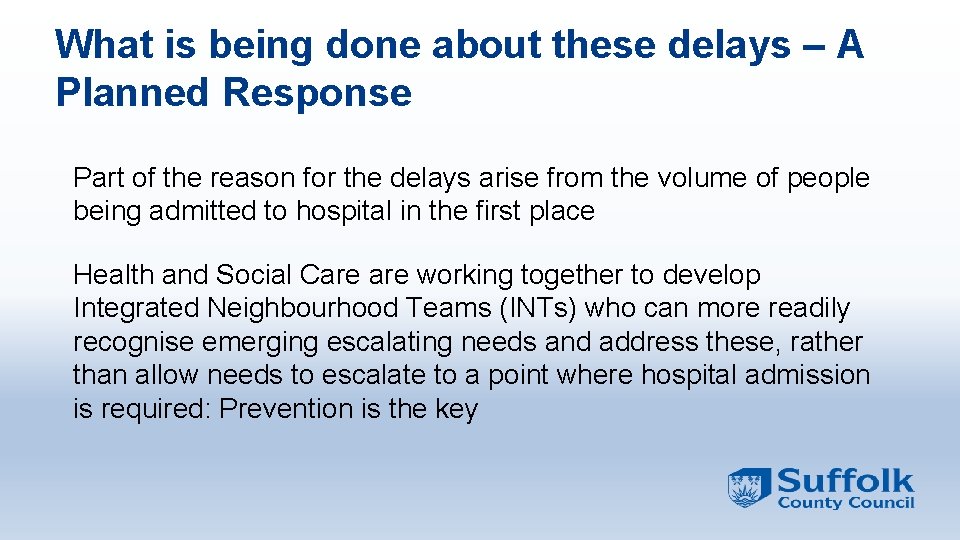 What is being done about these delays – A Planned Response

Part of the reason for the delays arise from the volume of people being admitted to hospital in the first place

Health and Social Care are working together to develop Integrated Neighbourhood Teams (INTs) who can more readily recognise emerging escalating needs and address these, rather than allow needs to escalate to a point where hospital admission is required: Prevention is the key

Suffolk County Council